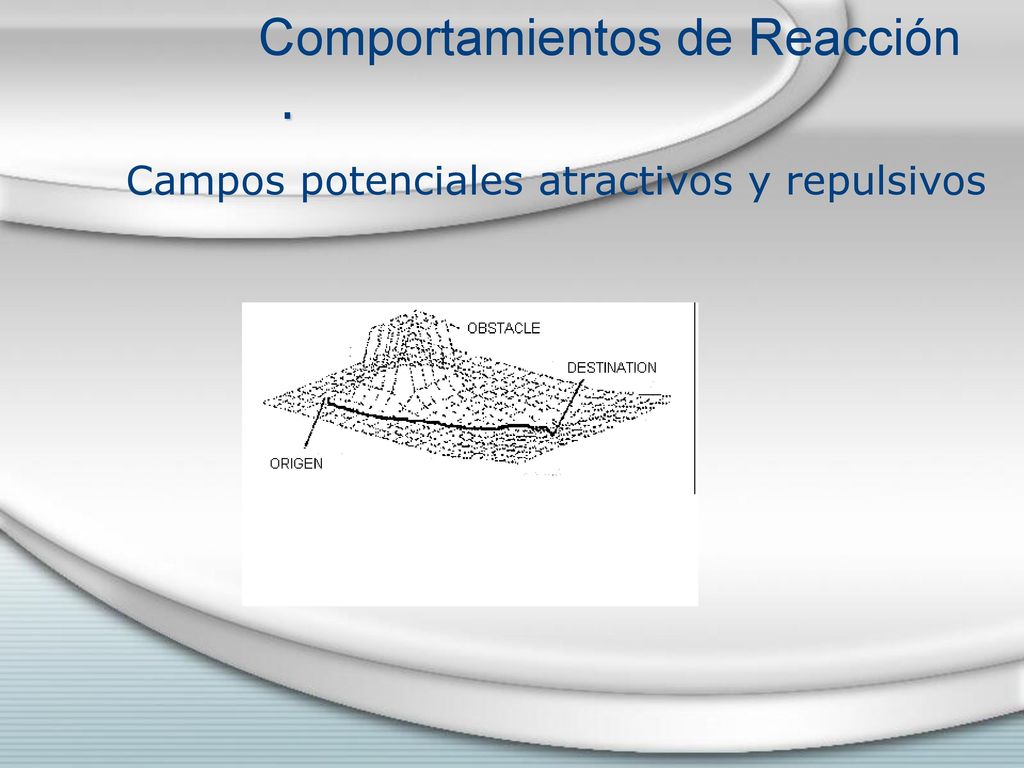 Comportamientos de Reacción
.
Campos potenciales atractivos y repulsivos

OBSTACLE
DESTINATION
ORIGEN